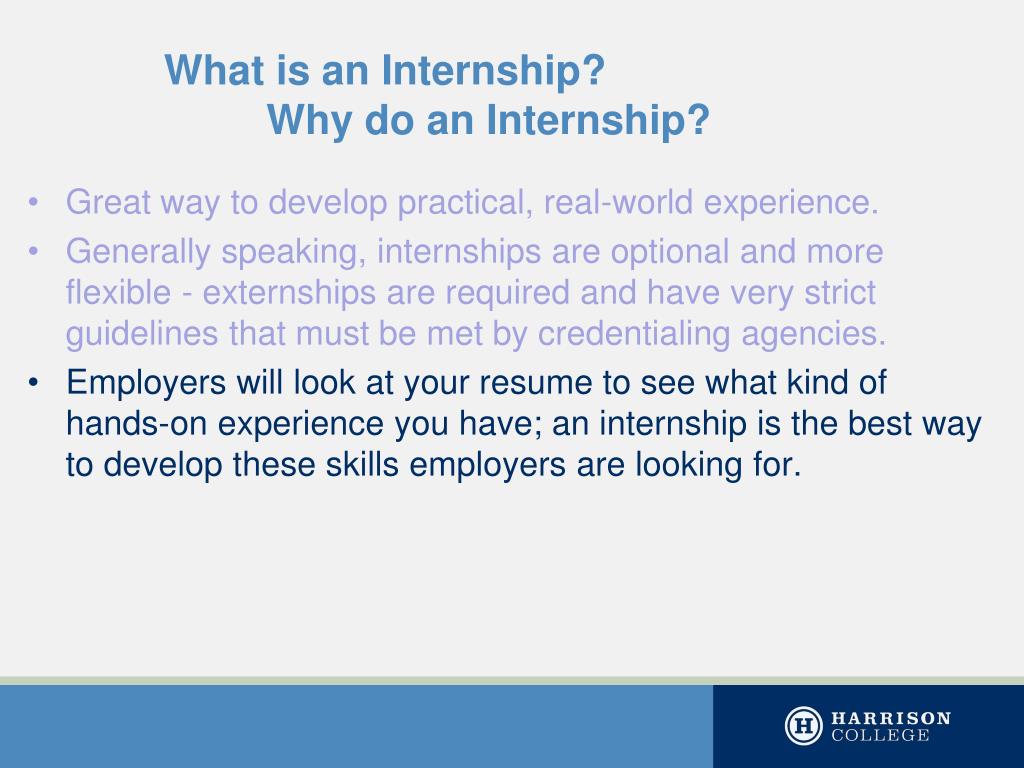 What is an Internship?
Why do an Internship?

• Great way to develop practical, real-world experience.
• Generally speaking, internships are optional and more flexible - externships are required and have very strict guidelines that must be met by credentialing agencies.
• Employers will look at your resume to see what kind of hands-on experience you have; an internship is the best way to develop these skills employers are looking for.

H HARRISON COLLEGE